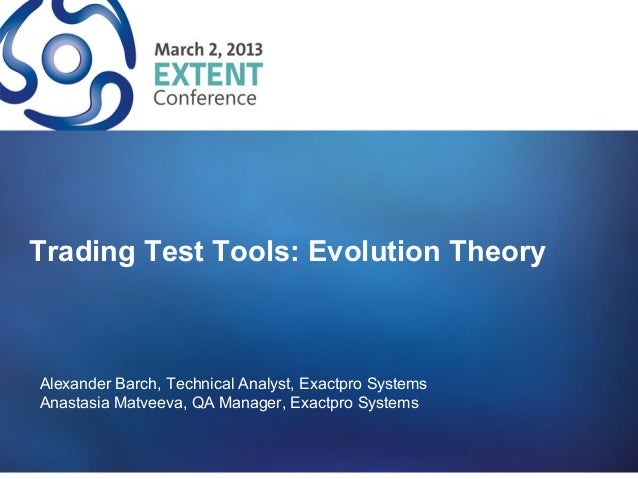 March 2, 2013
EXTENT
Conference

Trading Test Tools: Evolution Theory

Alexander Barch, Technical Analyst, Exactpro Systems
Anastasia Matveeva, QA Manager, Exactpro Systems